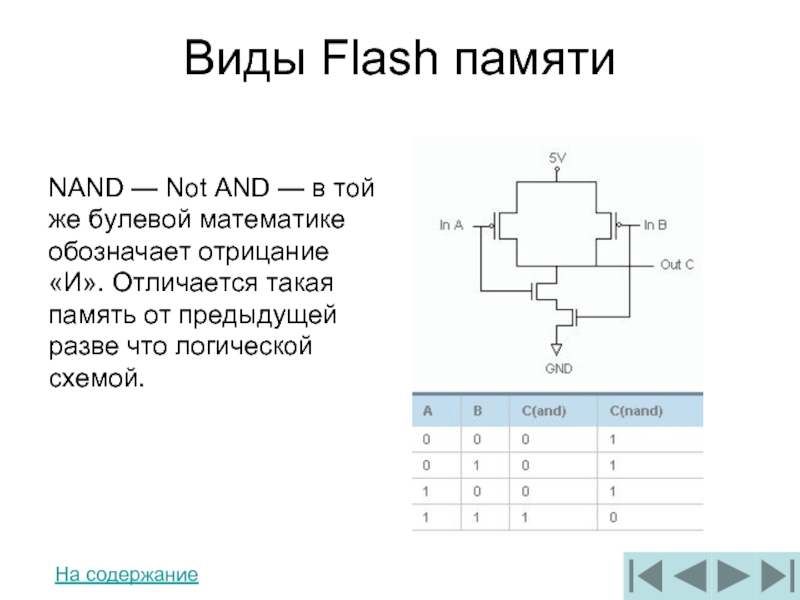 Виды Flash памяти

NAND — Not AND — в той же булевой математике обозначает отрицание «И». Отличается такая память от предыдущей разве что логической схемой.

5V
In A
In B
Out C
GND

| A | B | C(and) | C(nand) |
|---|---|---|---|
| 0 | 0 | 0 | 1 |
| 0 | 1 | 0 | 1 |
| 1 | 0 | 0 | 1 |
| 1 | 1 | 1 | 0 |

На содержание